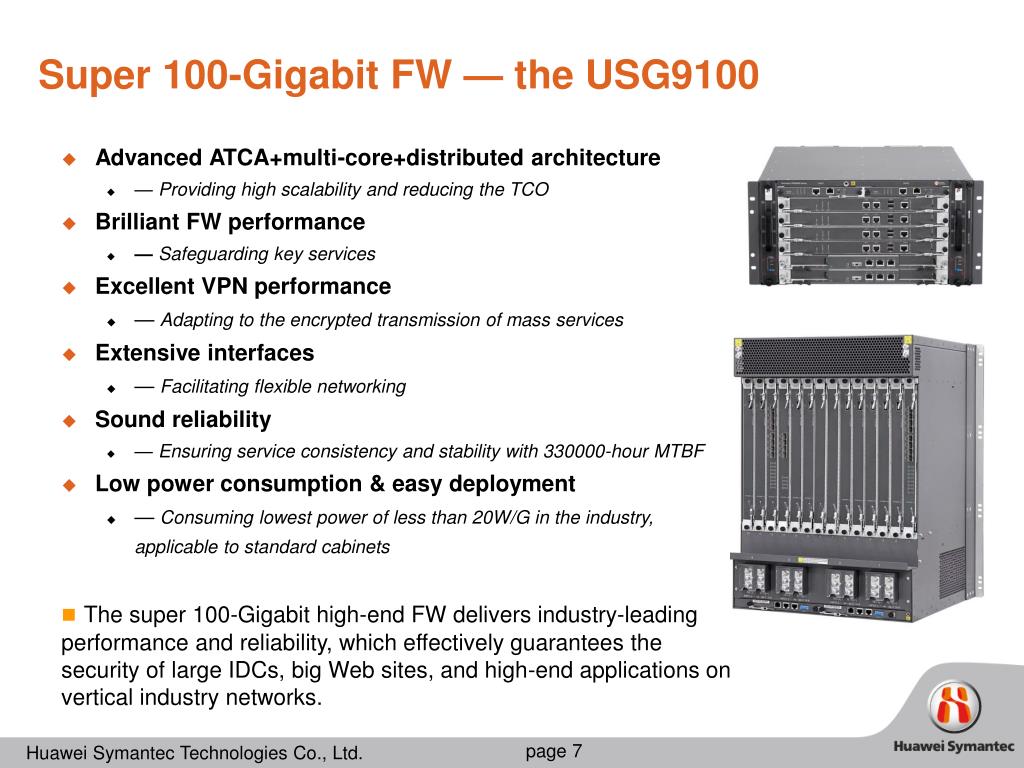 Super 100-Gigabit FW — the USG9100

Advanced ATCA+multi-core+distributed architecture

— Providing high scalability and reducing the TCO

Brilliant FW performance

— Safeguarding key services

Excellent VPN performance

— Adapting to the encrypted transmission of mass services

Extensive interfaces

— Facilitating flexible networking

Sound reliability

— Ensuring service consistency and stability with 330000-hour MTBF

Low power consumption & easy deployment

— Consuming lowest power of less than 20W/G in the industry, applicable to standard cabinets

The super 100-Gigabit high-end FW delivers industry-leading performance and reliability, which effectively guarantees the security of large IDCs, big Web sites, and high-end applications on vertical industry networks.

Huawei Symantec Technologies Co., Ltd.

page 7

Huawei Symantec